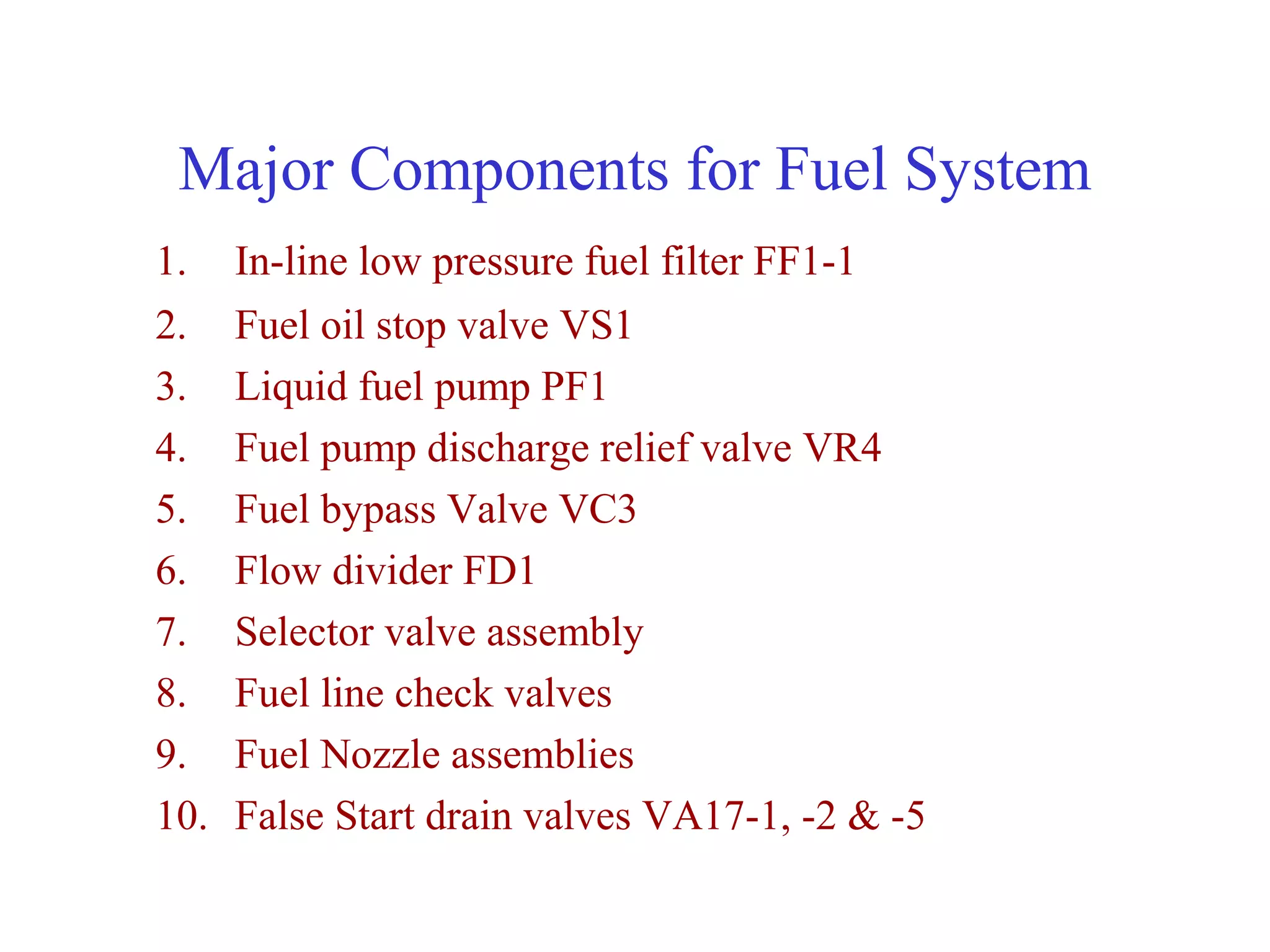 Major Components for Fuel System

1. In-line low pressure fuel filter FF1-1
2. Fuel oil stop valve VS1
3. Liquid fuel pump PF1
4. Fuel pump discharge relief valve VR4
5. Fuel bypass Valve VC3
6. Flow divider FD1
7. Selector valve assembly
8. Fuel line check valves
9. Fuel Nozzle assemblies
10. False Start drain valves VA17-1, -2 & -5